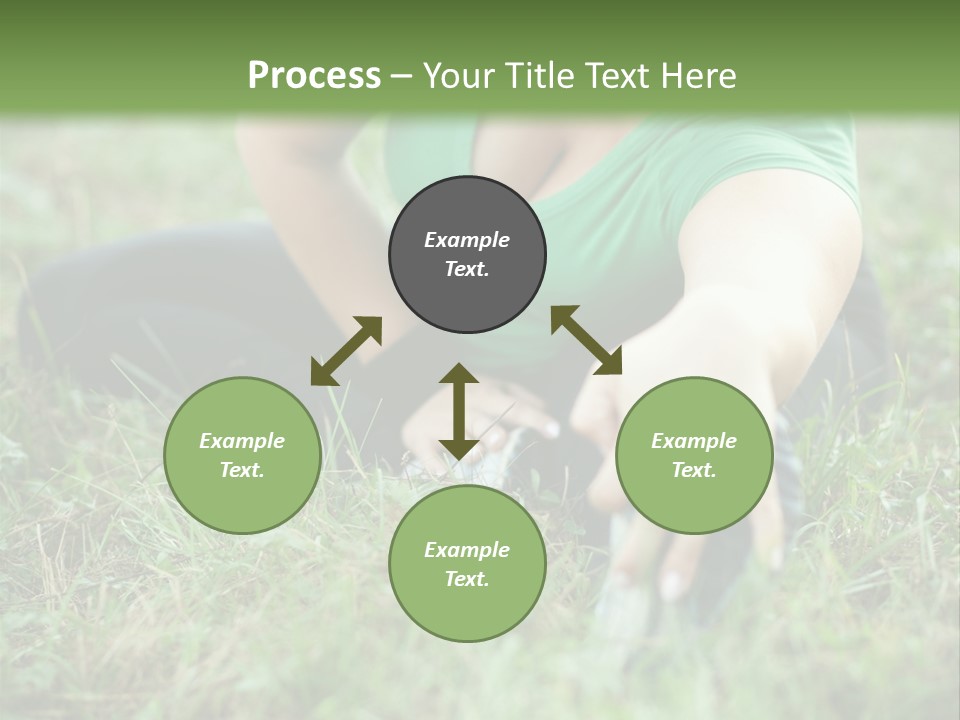 Process – Your Title Text Here

Example Text.

Example Text.

Example Text.

Example Text.